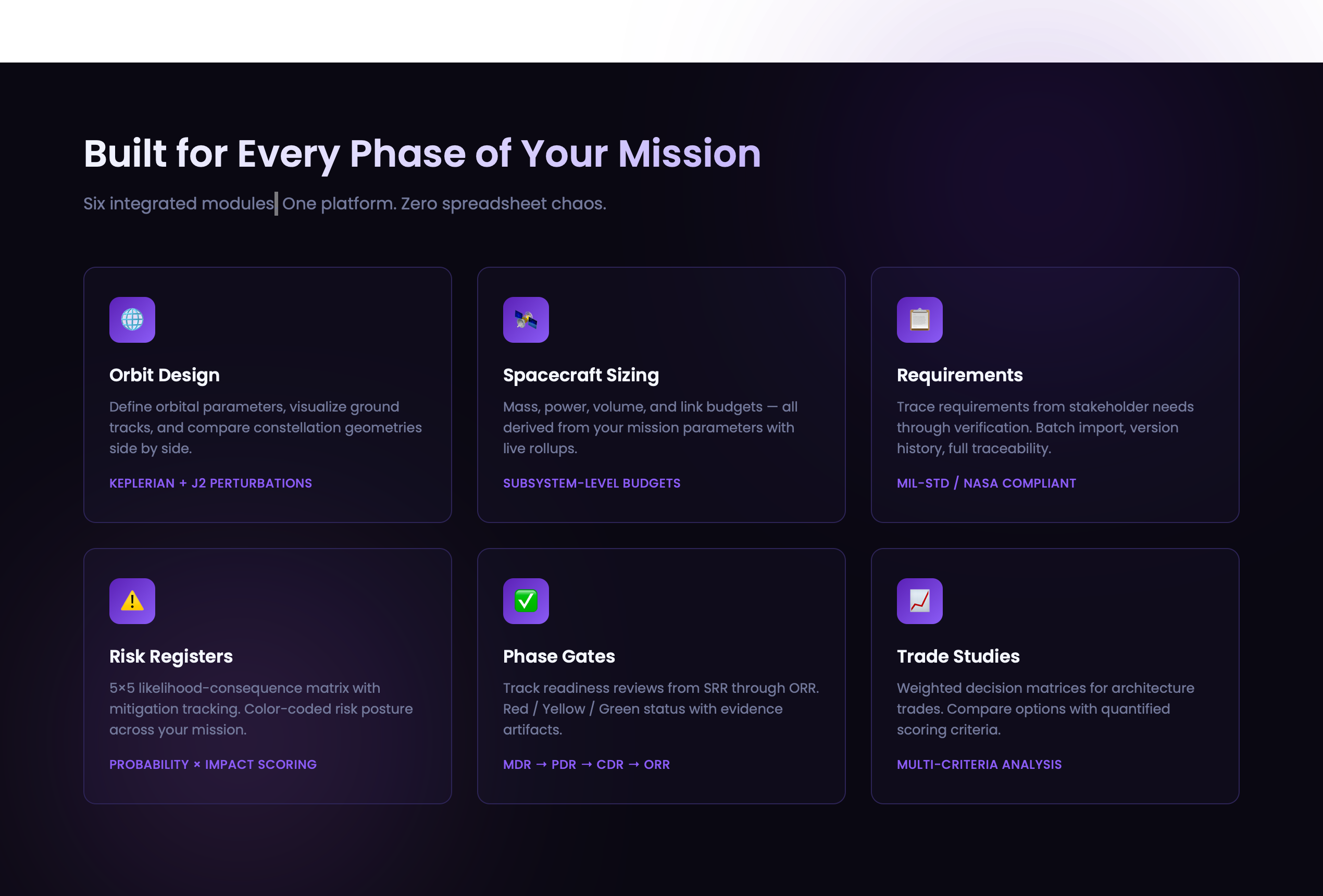 Built for Every Phase of Your Mission

Six integrated modules. One platform. Zero spreadsheet chaos.

Orbit Design

Define orbital parameters, visualize ground tracks, and compare constellation geometries side by side.

KEPLERIAN + J2 PERTURBATIONS

Spacecraft Sizing

Mass, power, volume, and link budgets — all derived from your mission parameters with live rollups.

SUBSYSTEM-LEVEL BUDGETS

Requirements

Trace requirements from stakeholder needs through verification. Batch import, version history, full traceability.

MIL-STD / NASA COMPLIANT

Risk Registers

5×5 likelihood-consequence matrix with mitigation tracking. Color-coded risk posture across your mission.

PROBABILITY × IMPACT SCORING

Phase Gates

Track readiness reviews from SRR through ORR. Red / Yellow / Green status with evidence artifacts.

MDR → PDR → CDR → ORR

Trade Studies

Weighted decision matrices for architecture trades. Compare options with quantified scoring criteria.

MULTI-CRITERIA ANALYSIS